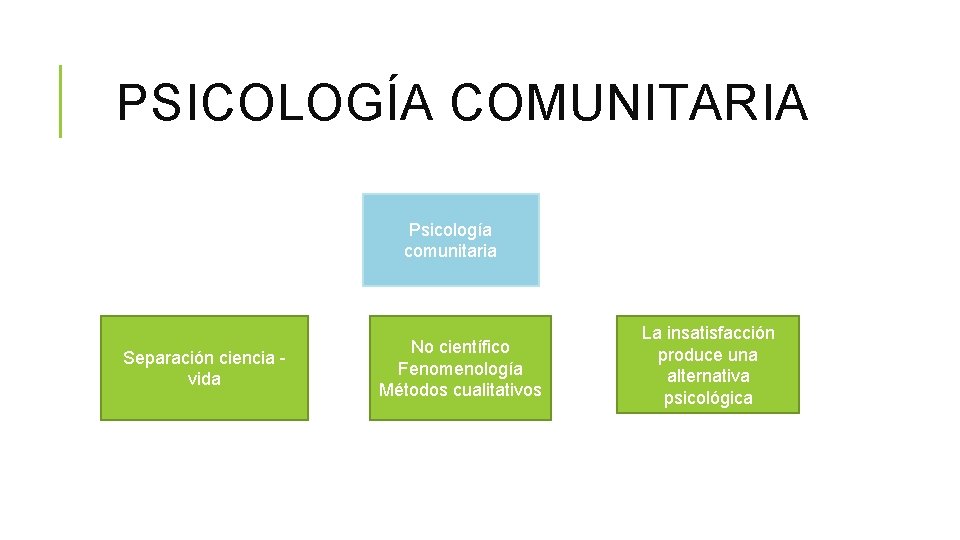 PSICOLOGÍA COMUNITARIA

Psicología comunitaria

Separación ciencia - vida

No científico
Fenomenología
Métodos cualitativos

La insatisfacción produce una alternativa psicológica